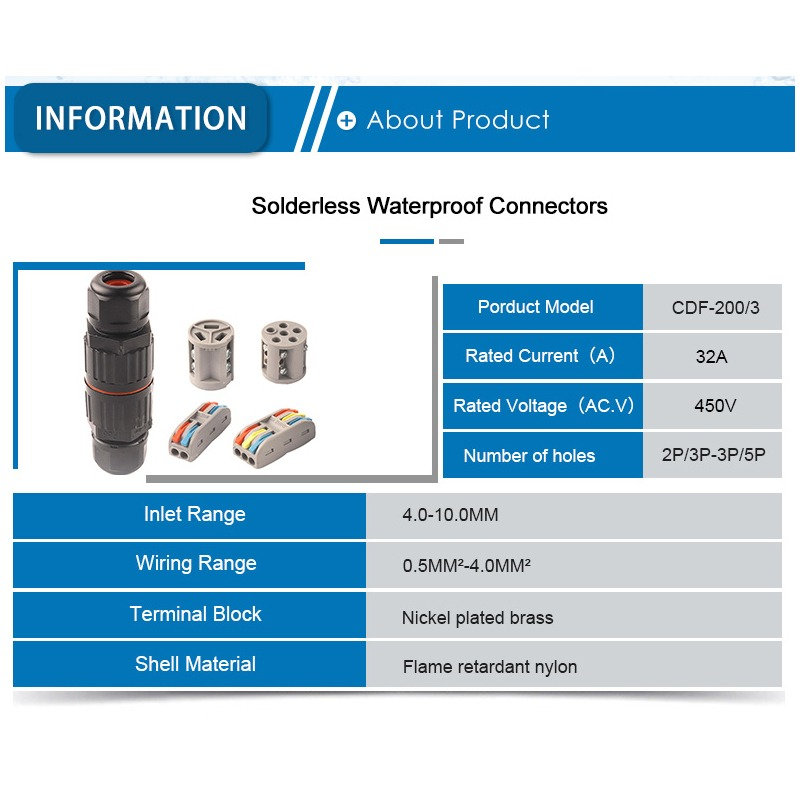 INFORMATION

About Product

Solderless Waterproof Connectors

| Porduct Model | CDF-200/3 |
|---|---|
| Rated Current（A） | 32A |
| Rated Voltage（AC.V） | 450V |
| Number of holes | 2P/3P-3P/5P |

| Inlet Range | 4.0-10.0MM |
|---|---|
| Wiring Range | 0.5MM²-4.0MM² |
| Terminal Block | Nickel plated brass |
| Shell Material | Flame retardant nylon |